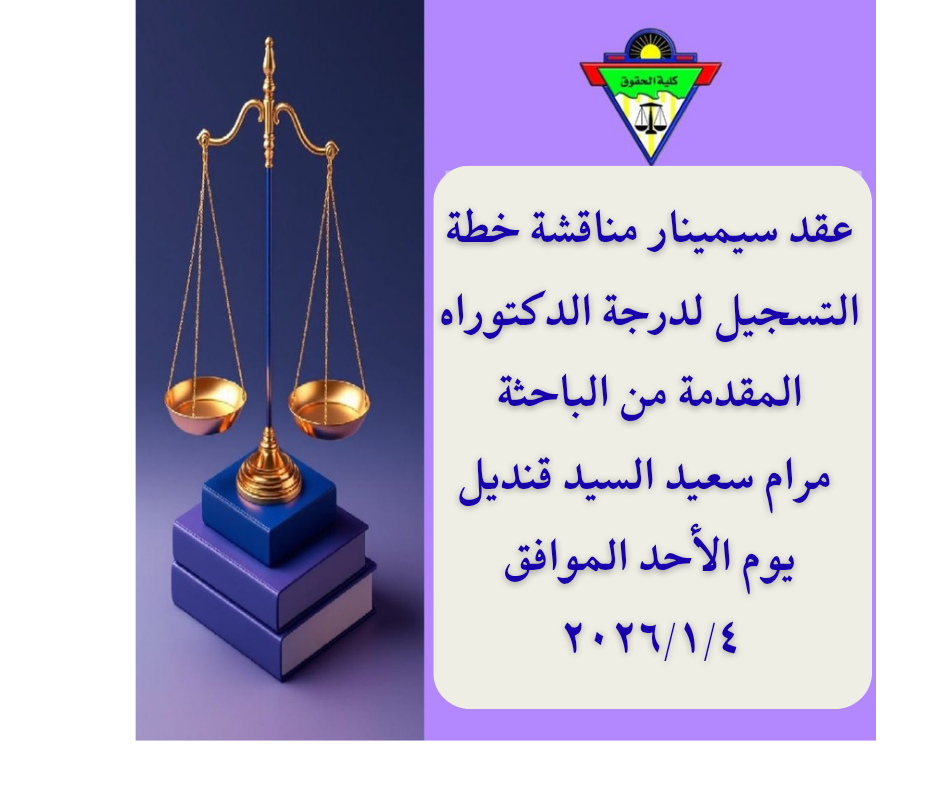 كلية الحقوق

عقد سيمينار مناقشة خطة التسجيل لدرجة الدكتوراه المقدمة من الباحثة مرام سعيد السيد قنديل يوم الأحد الموافق ٢٠٢٦/١/٤